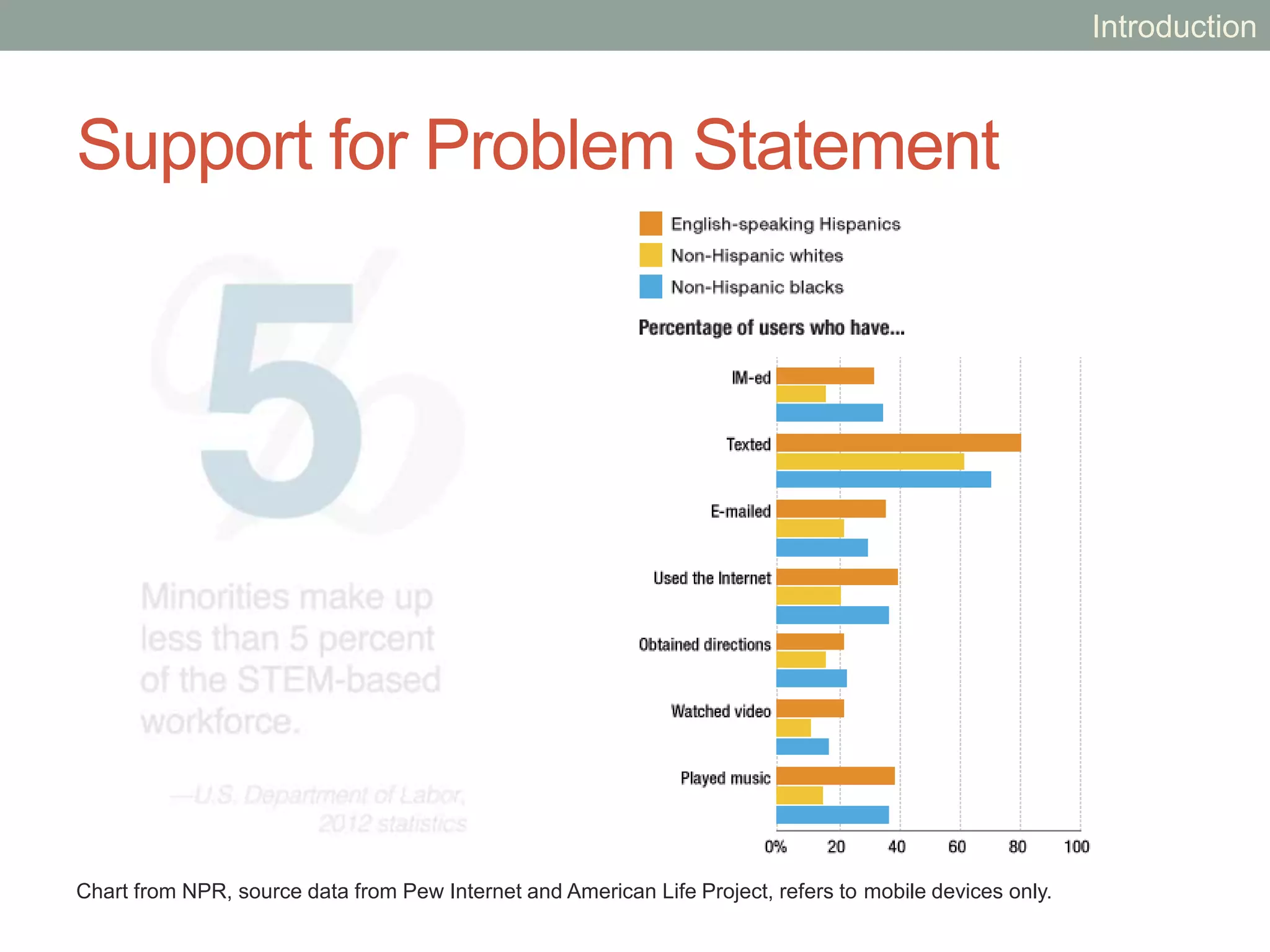 Introduction

Support for Problem Statement

5%

Minorities make up less than 5 percent of the STEM-based workforce.

—U.S. Department of Labor, 2012 statistics

English-speaking Hispanics
Non-Hispanic whites
Non-Hispanic blacks

Percentage of users who have...

IM-ed
Texted
E-mailed
Used the Internet
Obtained directions
Watched video
Played music

0% 20 40 60 80 100

Chart from NPR, source data from Pew Internet and American Life Project, refers to mobile devices only.